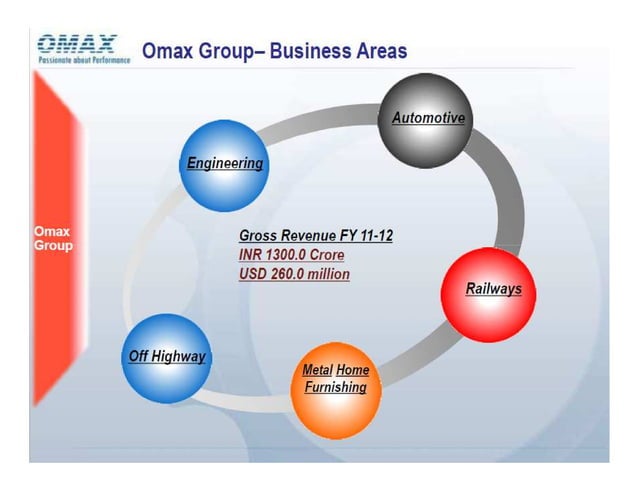 OMAX
Passionate about Performance

Omax Group– Business Areas

Omax Group

Automotive

Engineering

Gross Revenue FY 11-12
INR 1300.0 Crore
USD 260.0 million

Railways

Off Highway

Metal Home Furnishing